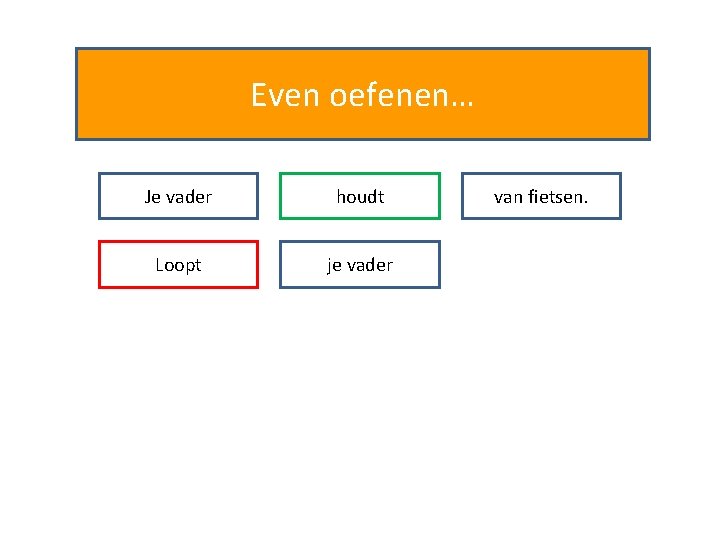 Even oefenen…

Je vader

houdt

van fietsen.

Loopt

je vader